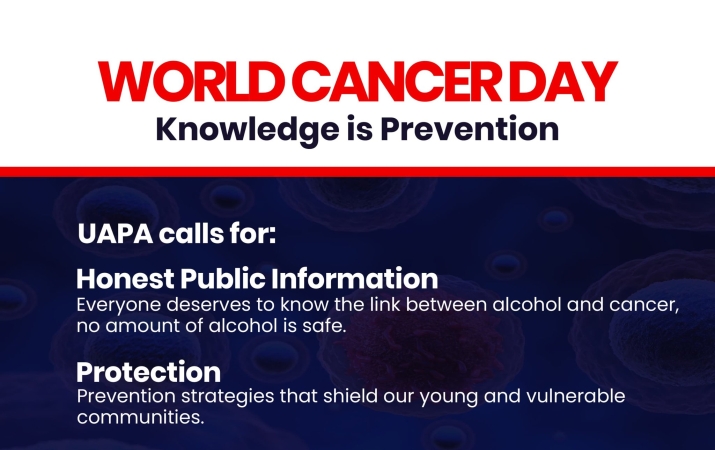 WORLD CANCER DAY
Knowledge is Prevention

UAPA calls for:

Honest Public Information
Everyone deserves to know the link between alcohol and cancer, no amount of alcohol is safe.

Protection
Prevention strategies that shield our young and vulnerable communities.